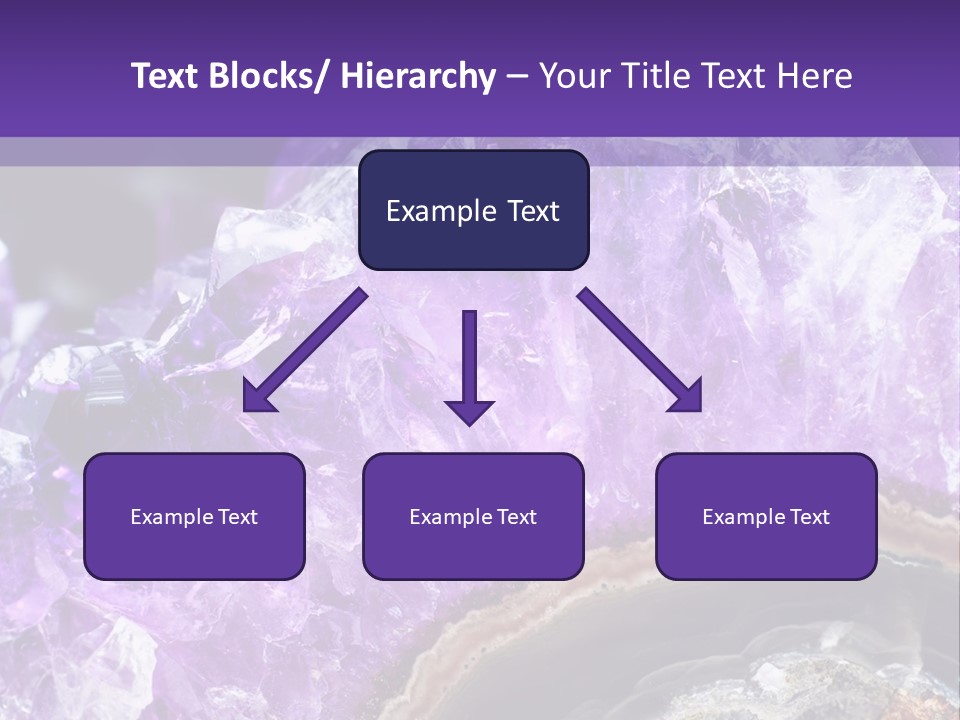 Text Blocks/ Hierarchy – Your Title Text Here

Example Text

Example Text

Example Text

Example Text